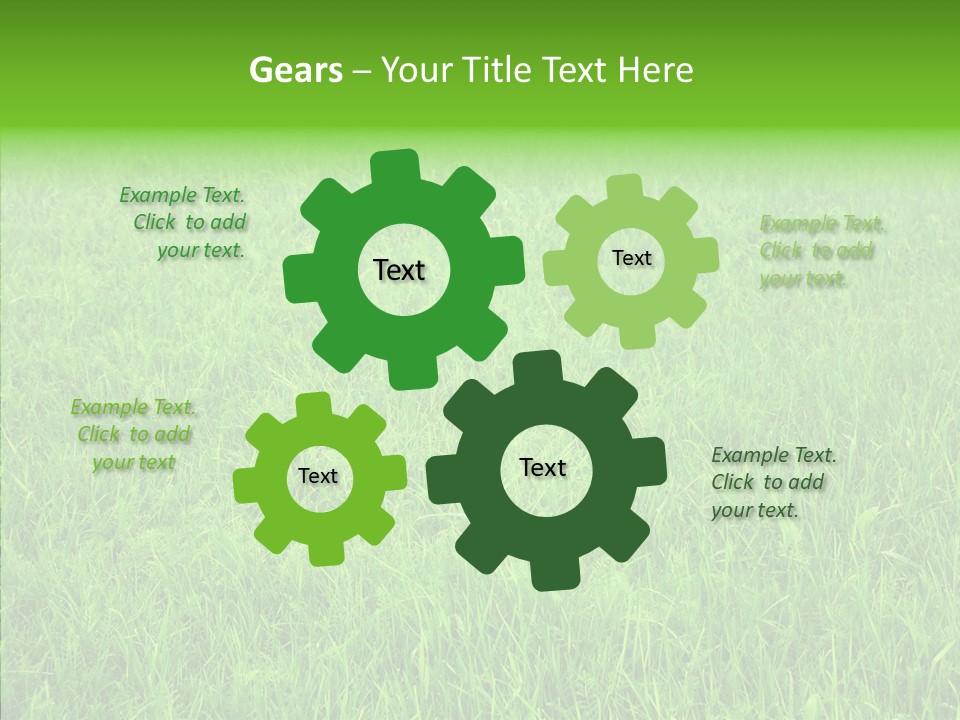 Gears – Your Title Text Here

Example Text. Click to add your text.

Text

Text

Example Text. Click to add your text.

Example Text. Click to add your text

Text

Text

Example Text. Click to add your text.